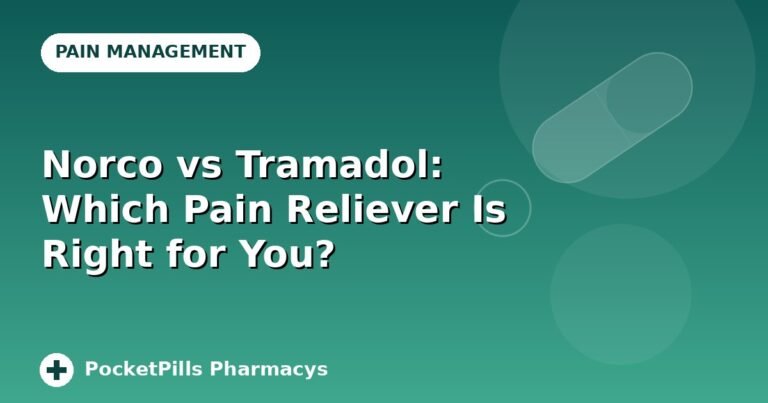 PAIN MANAGEMENT

Norco vs Tramadol: Which Pain Reliever Is Right for You?

PocketPills Pharmacys